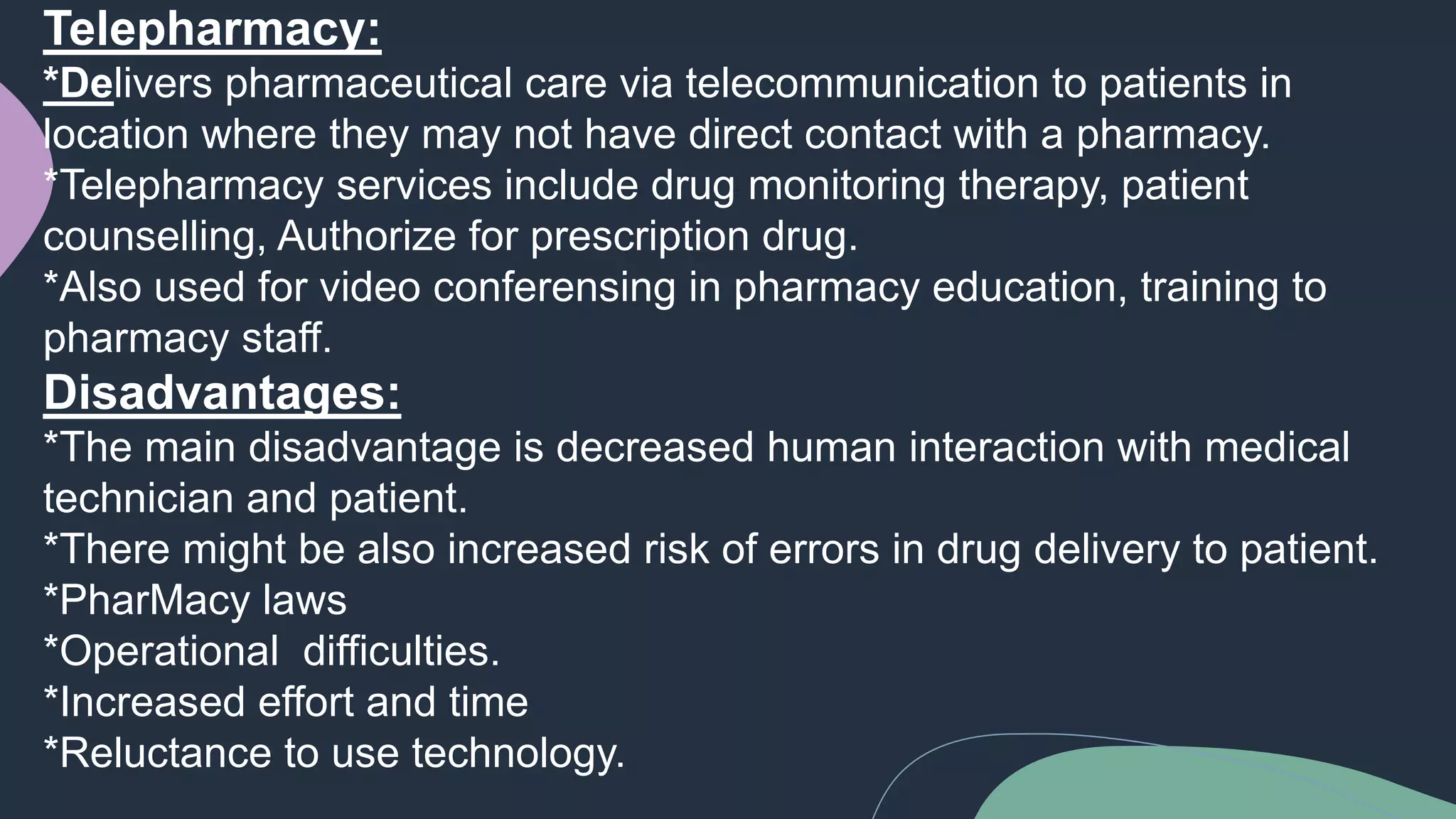 Telepharmacy:
*Delivers pharmaceutical care via telecommunication to patients in location where they may not have direct contact with a pharmacy.
*Telepharmacy services include drug monitoring therapy, patient counselling, Authorize for prescription drug.
*Also used for video conferensing in pharmacy education, training to pharmacy staff.
Disadvantages:
*The main disadvantage is decreased human interaction with medical technician and patient.
*There might be also increased risk of errors in drug delivery to patient.
*PharMacy laws
*Operational  difficulties.
*Increased effort and time
*Reluctance to use technology.